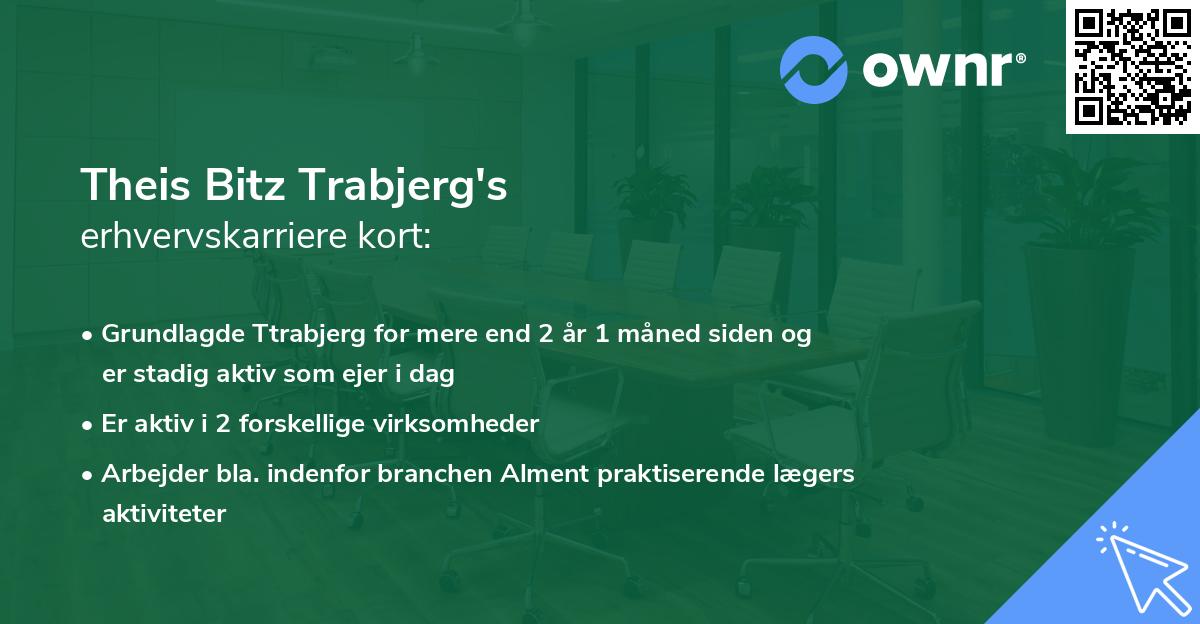 ownr®

Theis Bitz Trabjerg's
erhvervskarriere kort:

• Grundlagde Ttrabjerg for mere end 2 år 1 måned siden og er stadig aktiv som ejer i dag

• Er aktiv i 2 forskellige virksomheder

• Arbejder bla. indenfor branchen Alment praktiserende lægers aktiviteter